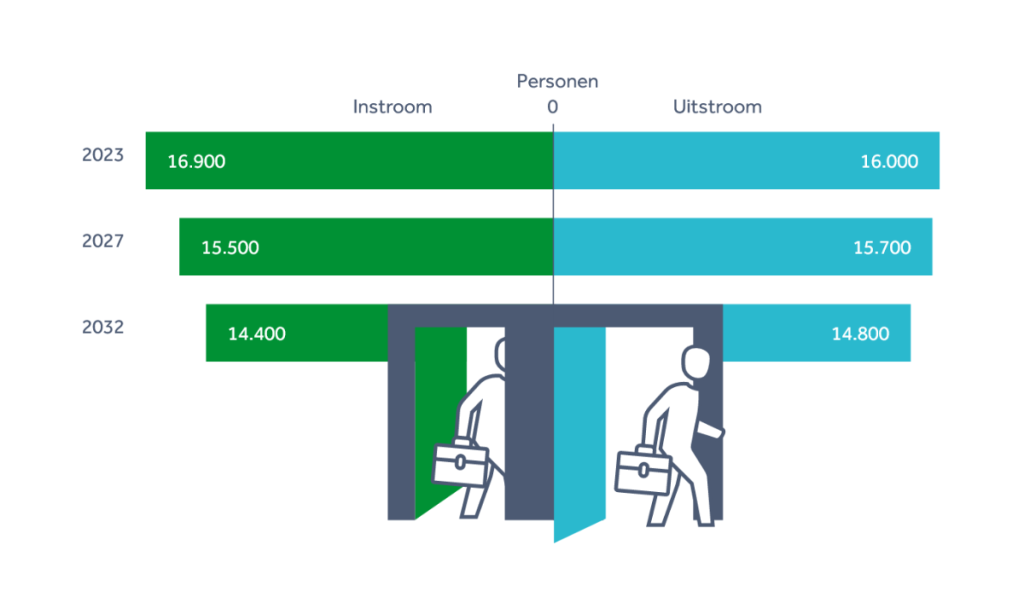 Personen
Instroom 0 Uitstroom

2023 16.900 16.000
2027 15.500 15.700
2032 14.400 14.800